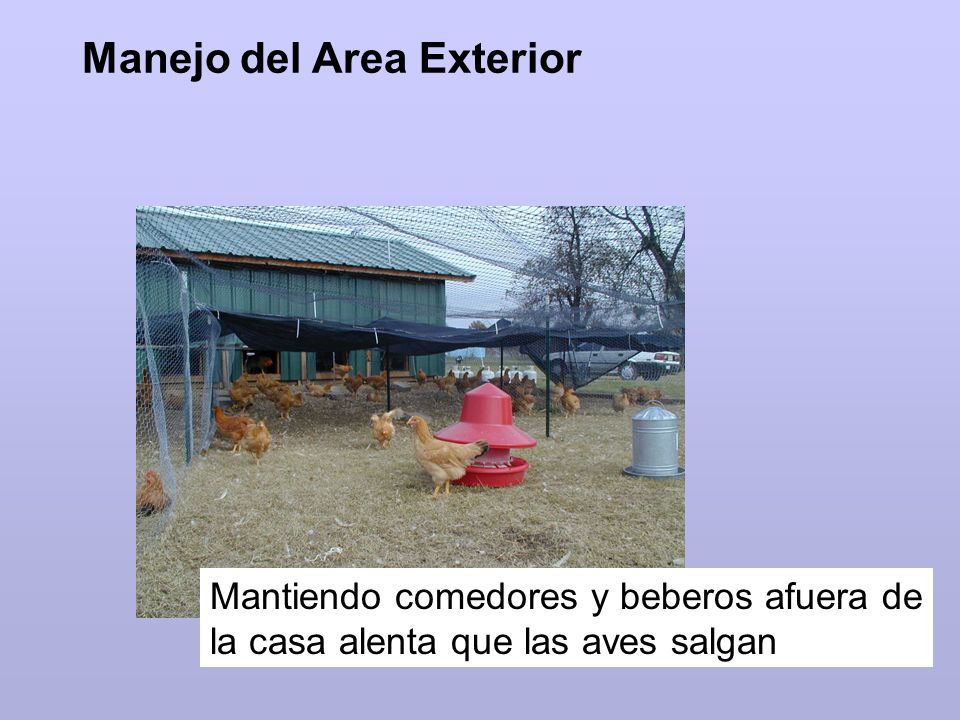 Manejo del Area Exterior

Mantiendo comedores y beberos afuera de la casa alenta que las aves salgan